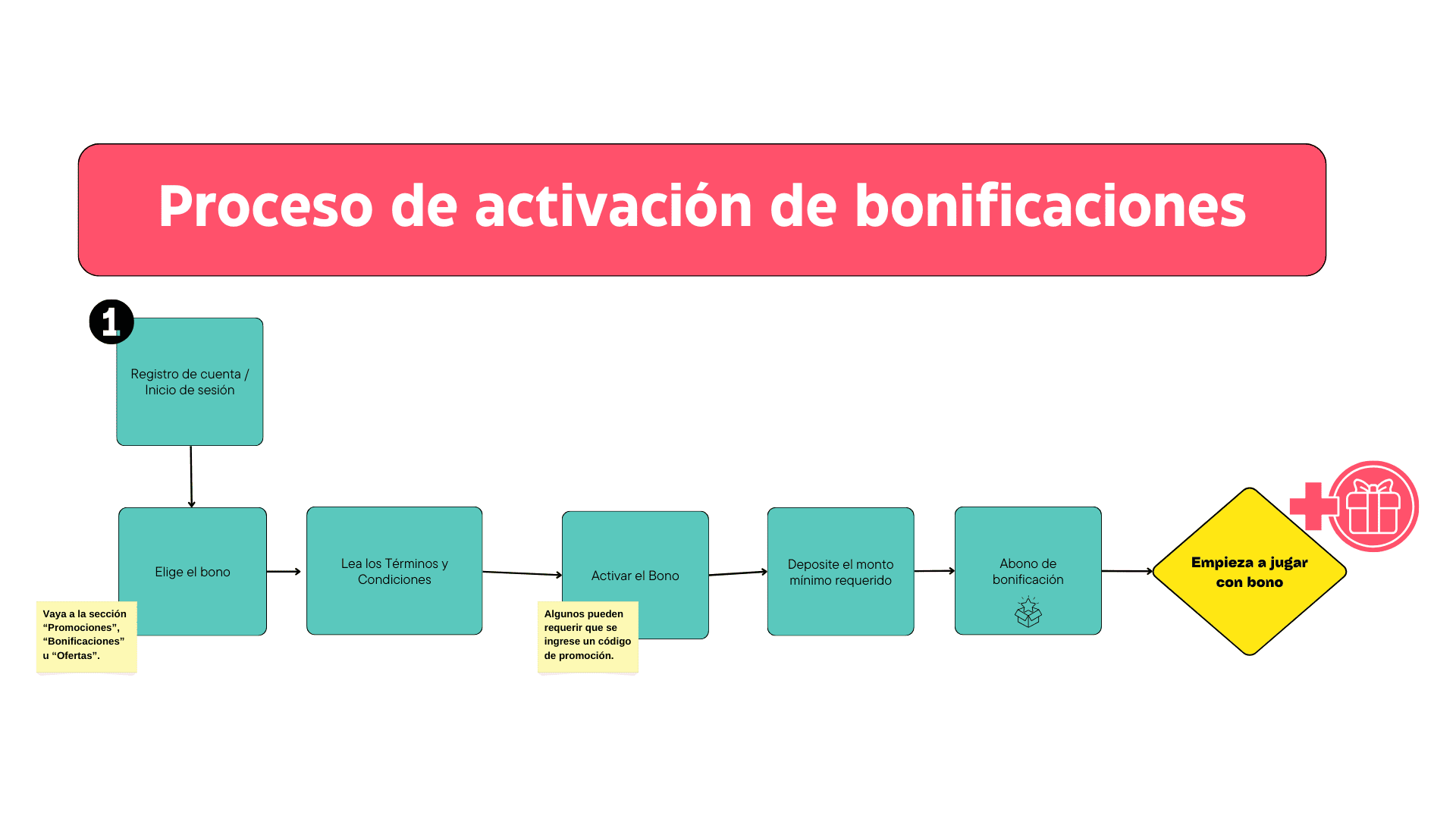 Proceso de activación de bonificaciones

1

Registro de cuenta / Inicio de sesión

Elige el bono

Vaya a la sección “Promociones”, “Bonificaciones” u “Ofertas”.

Lea los Términos y Condiciones

Activar el Bono

Algunos pueden requerir que se ingrese un código de promoción.

Deposite el monto mínimo requerido

Abono de bonificación

Empieza a jugar con bono